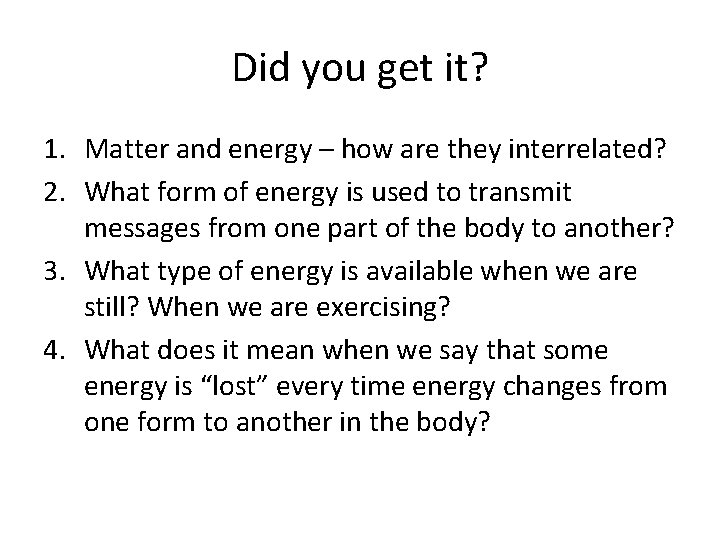 Did you get it?

1. Matter and energy – how are they interrelated?
2. What form of energy is used to transmit messages from one part of the body to another?
3. What type of energy is available when we are still? When we are exercising?
4. What does it mean when we say that some energy is “lost” every time energy changes from one form to another in the body?